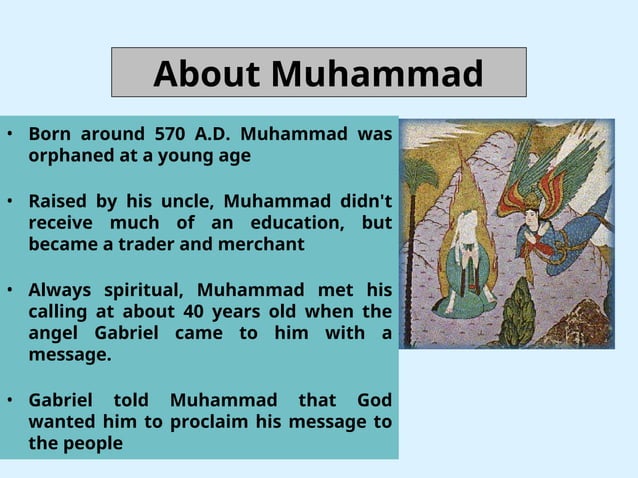 About Muhammad

• Born around 570 A.D. Muhammad was orphaned at a young age

• Raised by his uncle, Muhammad didn't receive much of an education, but became a trader and merchant

• Always spiritual, Muhammad met his calling at about 40 years old when the angel Gabriel came to him with a message.

• Gabriel told Muhammad that God wanted him to proclaim his message to the people